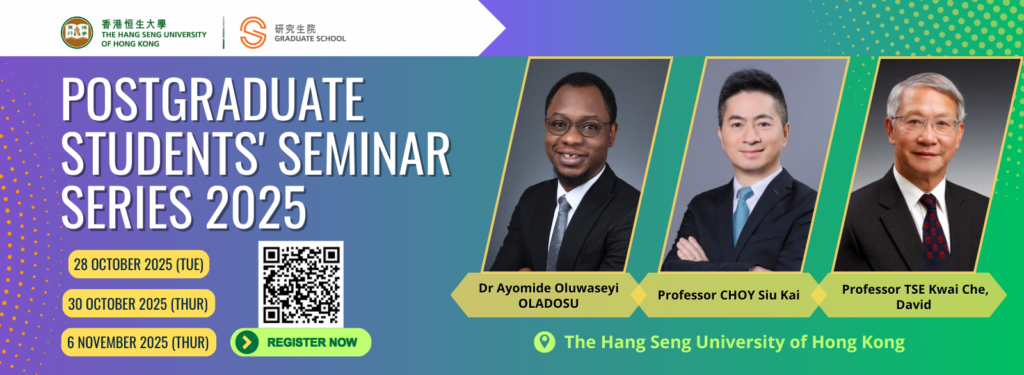 香港恒生大學
THE HANG SENG UNIVERSITY OF HONG KONG

研究生院
GRADUATE SCHOOL

POSTGRADUATE STUDENTS' SEMINAR SERIES 2025

28 OCTOBER 2025 (TUE)

30 OCTOBER 2025 (THUR)

6 NOVEMBER 2025 (THUR)

REGISTER NOW

Dr Ayomide Oluwaseyi OLADOSU

Professor CHOY Siu Kai

Professor TSE Kwai Che, David

The Hang Seng University of Hong Kong